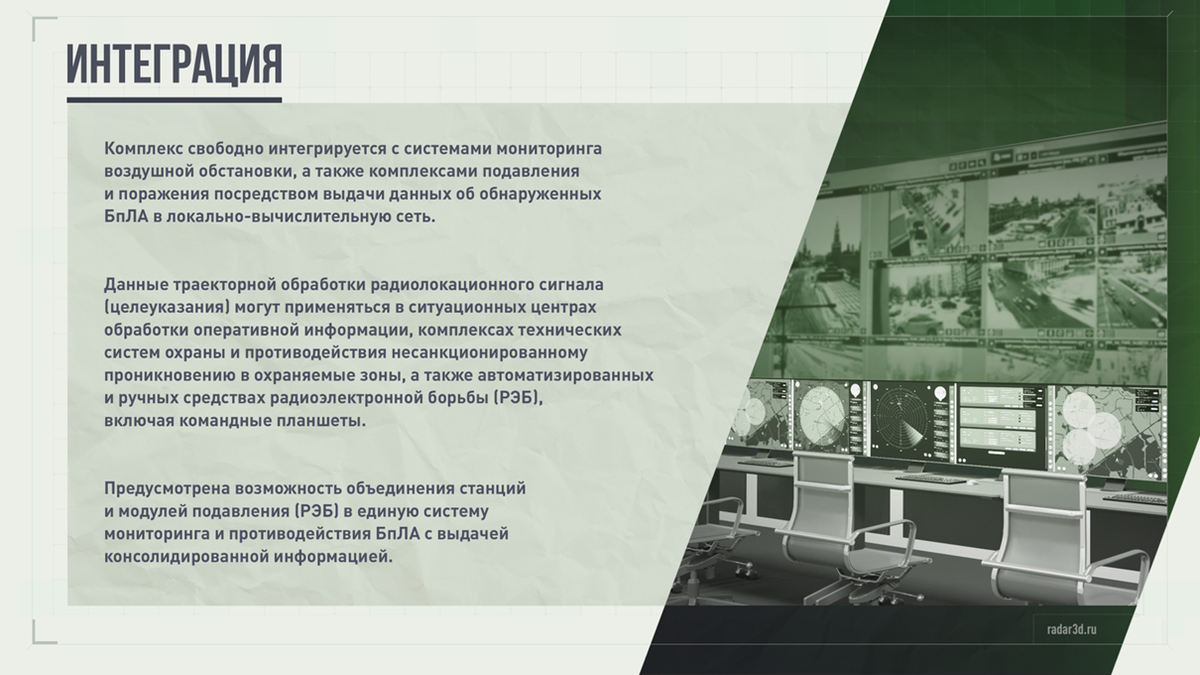 ИНТЕГРАЦИЯ

Комплекс свободно интегрируется с системами мониторинга воздушной обстановки, а также комплексами подавления и поражения посредством выдачи данных об обнаруженных БпЛА в локально-вычислительную сеть.

Данные траекторной обработки радиолокационного сигнала (целеуказания) могут применяться в ситуационных центрах обработки оперативной информации, комплексах технических систем охраны и противодействия несанкционированному проникновению в охраняемые зоны, а также автоматизированных и ручных средствах радиоэлектронной борьбы (РЭБ), включая командные планшеты.

Предусмотрена возможность объединения станций и модулей подавления (РЭБ) в единую систему мониторинга и противодействия БпЛА с выдачей консолидированной информацией.

radar3d.ru